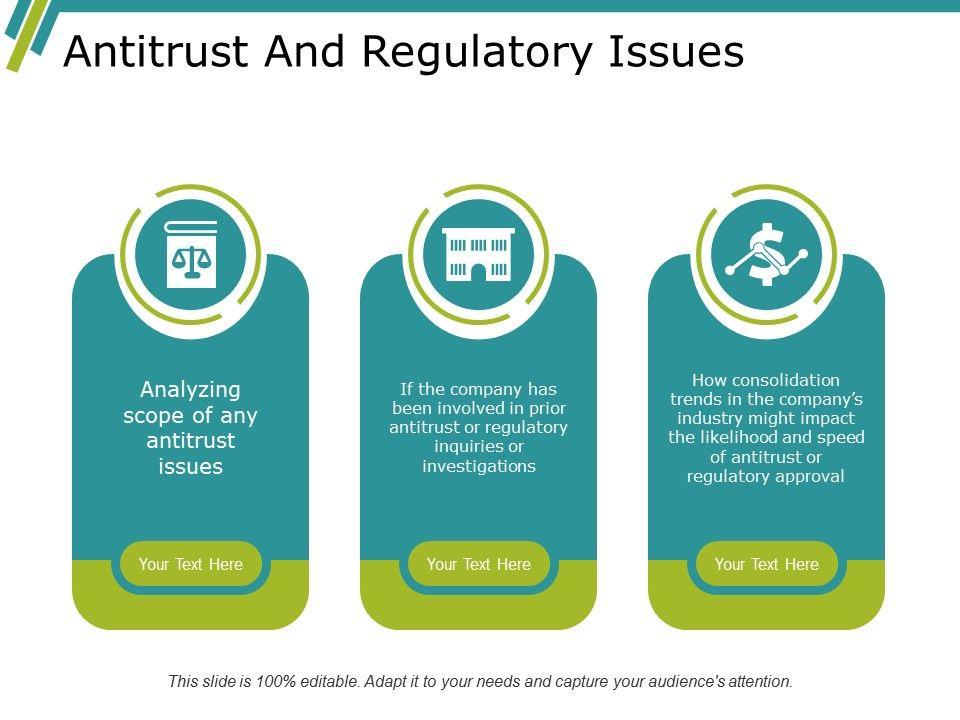 Antitrust And Regulatory Issues

Analyzing scope of any antitrust issues

Your Text Here

If the company has been involved in prior antitrust or regulatory inquiries or investigations

Your Text Here

How consolidation trends in the company's industry might impact the likelihood and speed of antitrust or regulatory approval

Your Text Here

This slide is 100% editable. Adapt it to your needs and capture your audience's attention.